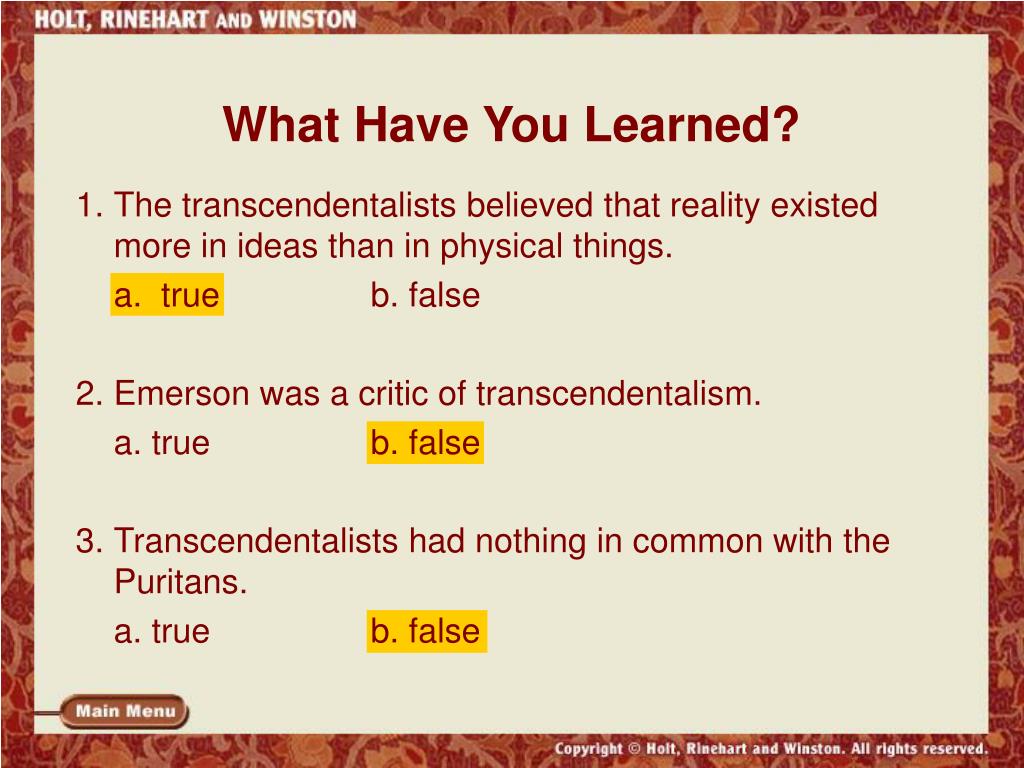 HOLT, RINEHART AND WINSTON

What Have You Learned?

1. The transcendentalists believed that reality existed more in ideas than in physical things.

a. true b. false

2. Emerson was a critic of transcendentalism.

a. true b. false

3. Transcendentalists had nothing in common with the Puritans.

a. true b. false

Main Menu

Copyright © Holt, Rinehart and Winston. All rights reserved.